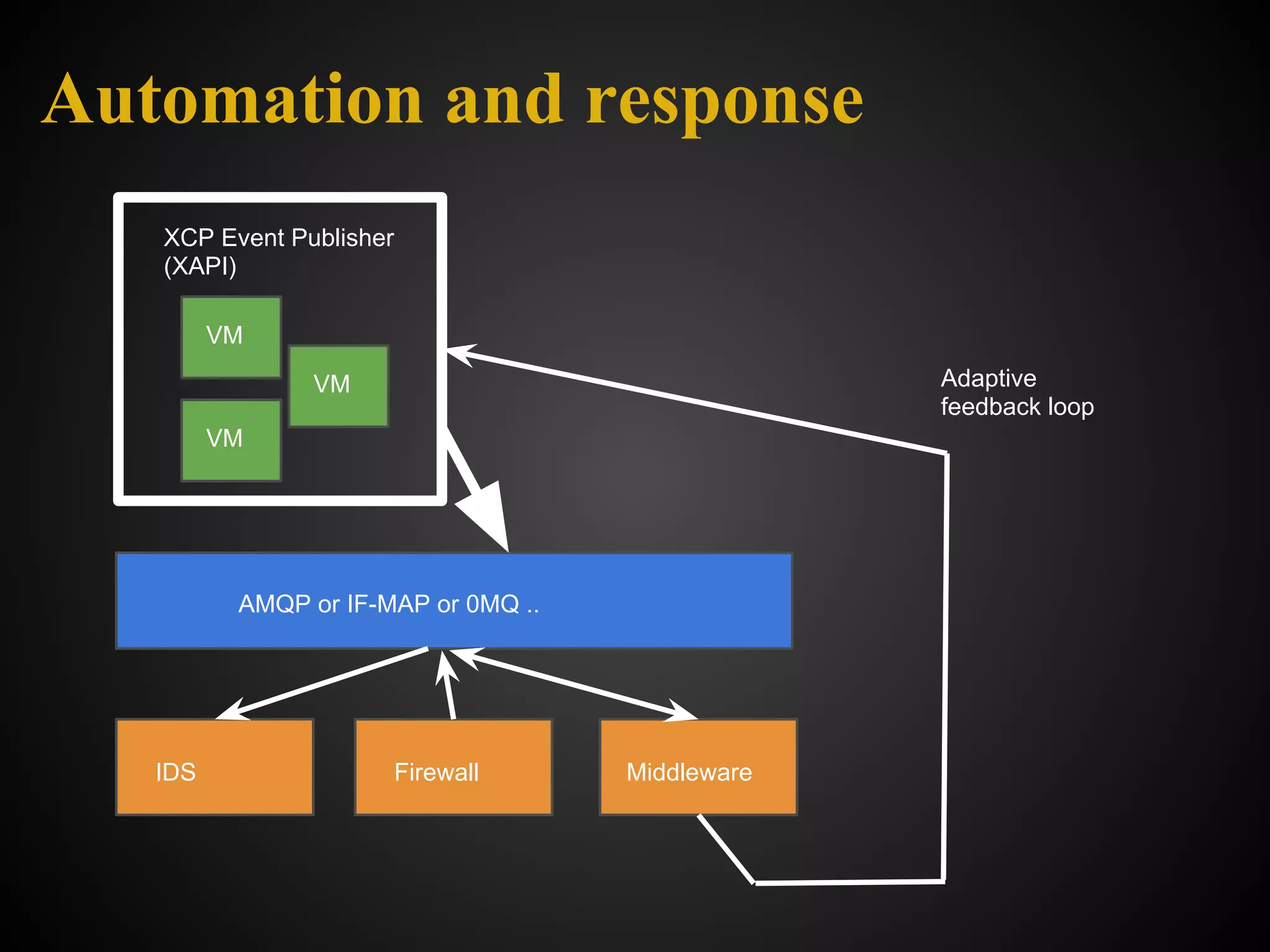 Automation and response

XCP Event Publisher (XAPI)

VM

VM

VM

Adaptive feedback loop

AMQP or IF-MAP or 0MQ ..

IDS

Firewall

Middleware